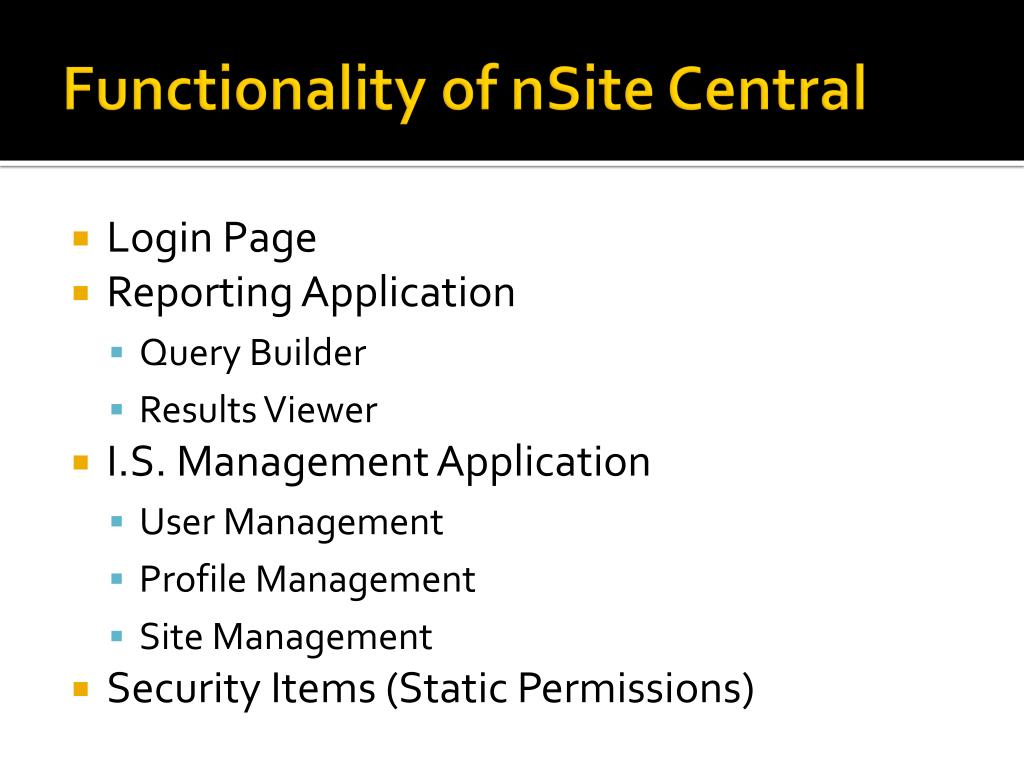 Functionality of nSite Central

- Login Page
- Reporting Application
  - Query Builder
  - Results Viewer
- I.S. Management Application
  - User Management
  - Profile Management
  - Site Management
- Security Items (Static Permissions)